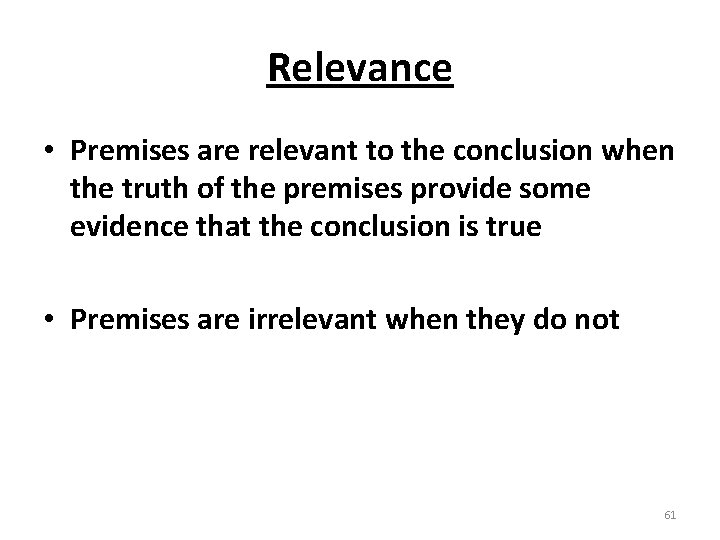 Relevance

• Premises are relevant to the conclusion when the truth of the premises provide some evidence that the conclusion is true

• Premises are irrelevant when they do not

61